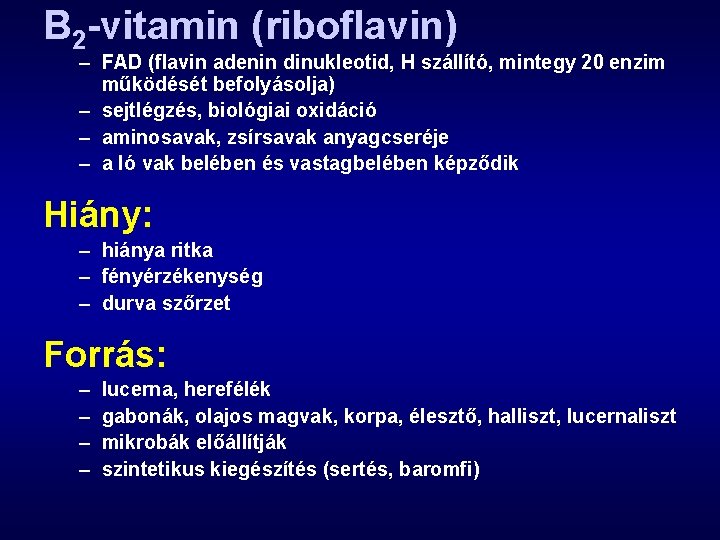 $B_2$-vitamin (riboflavin)

– FAD (flavin adenin dinukleotid, H szállító, mintegy 20 enzim működését befolyásolja)
– sejtlégzés, biológiai oxidáció
– aminosavak, zsírsavak anyagcseréje
– a ló vak belében és vastagbelében képződik

Hiány:

– hiánya ritka
– fényérzékenység
– durva szőrzet

Forrás:

– lucerna, herefélék
– gabonák, olajos magvak, korpa, élesztő, halliszt, lucernaliszt
– mikrobák előállítják
– szintetikus kiegészítés (sertés, baromfi)